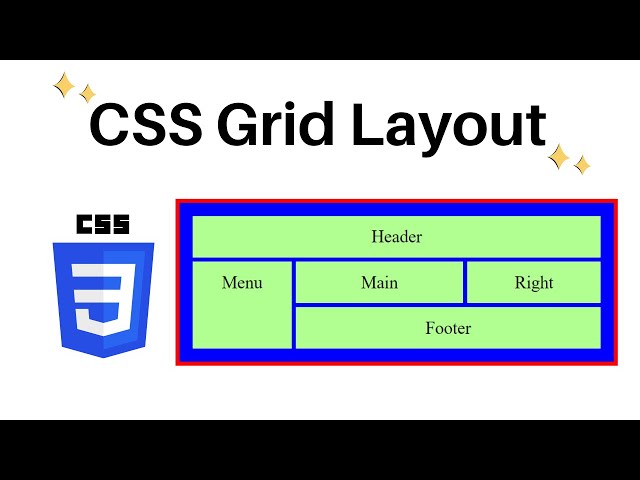 CSS Grid Layout

CSS

3

Header

Menu

Main

Right

Footer